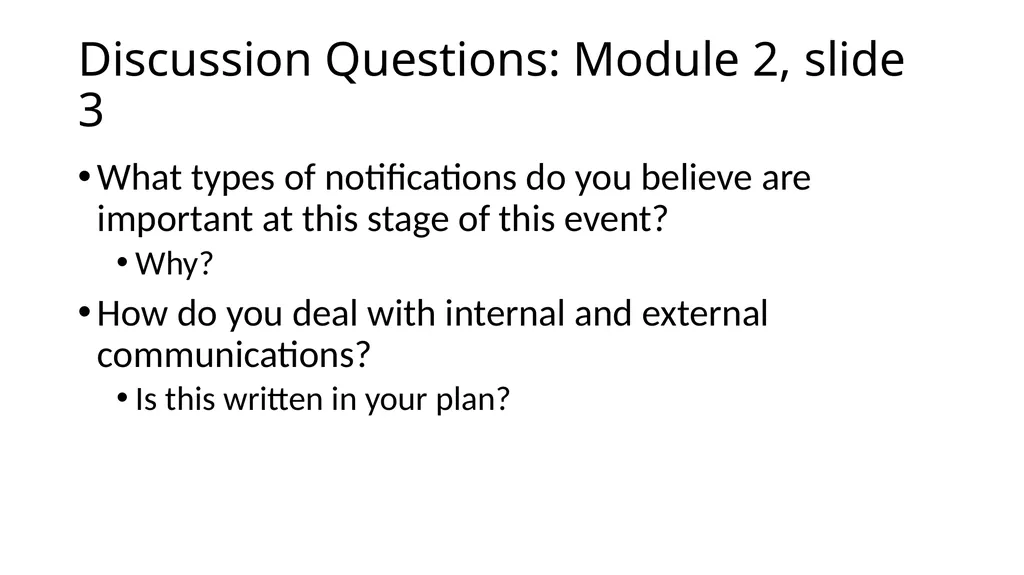 Discussion Questions: Module 2, slide 3

• What types of notifications do you believe are important at this stage of this event?
  • Why?
• How do you deal with internal and external communications?
  • Is this written in your plan?